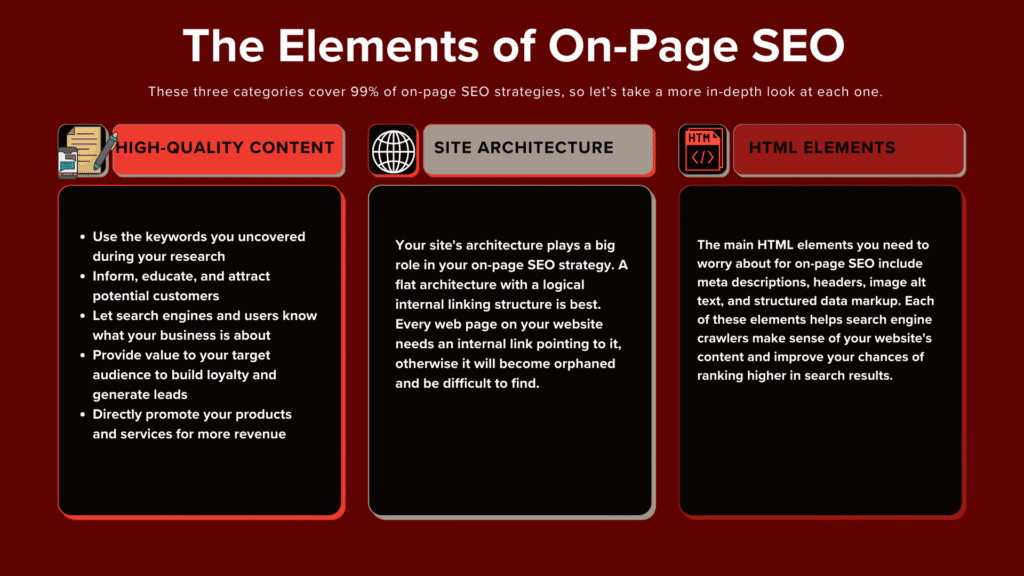 The Elements of On-Page SEO

These three categories cover 99% of on-page SEO strategies, so let's take a more in-depth look at each one.

HIGH-QUALITY CONTENT

- Use the keywords you uncovered during your research
- Inform, educate, and attract potential customers
- Let search engines and users know what your business is about
- Provide value to your target audience to build loyalty and generate leads
- Directly promote your products and services for more revenue

SITE ARCHITECTURE

Your site's architecture plays a big role in your on-page SEO strategy. A flat architecture with a logical internal linking structure is best. Every web page on your website needs an internal link pointing to it, otherwise it will become orphaned and be difficult to find.

HTM </>

HTML ELEMENTS

The main HTML elements you need to worry about for on-page SEO include meta descriptions, headers, image alt text, and structured data markup. Each of these elements helps search engine crawlers make sense of your website's content and improve your chances of ranking higher in search results.